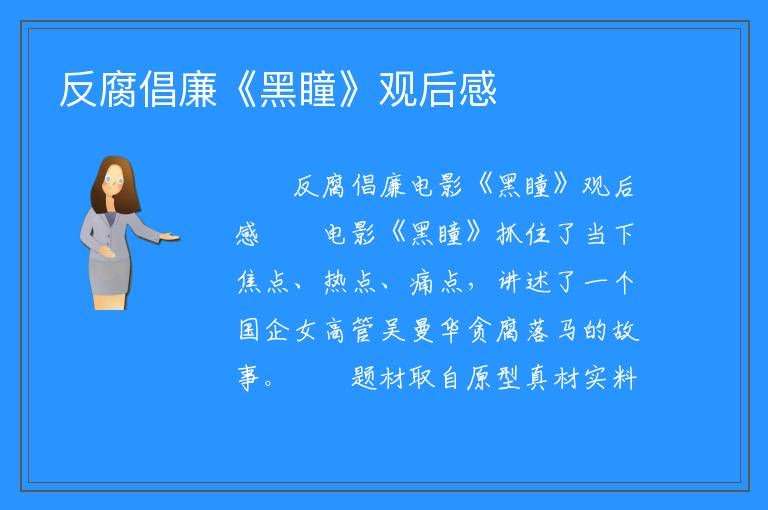 反腐倡廉《黑瞳》观后感

反腐倡廉电影《黑瞳》观后感　　电影《黑瞳》抓住了当下焦点、热点、痛点，讲述了一个国企女高管吴曼华贪腐落马的故事。　　题材取自原型真材实料